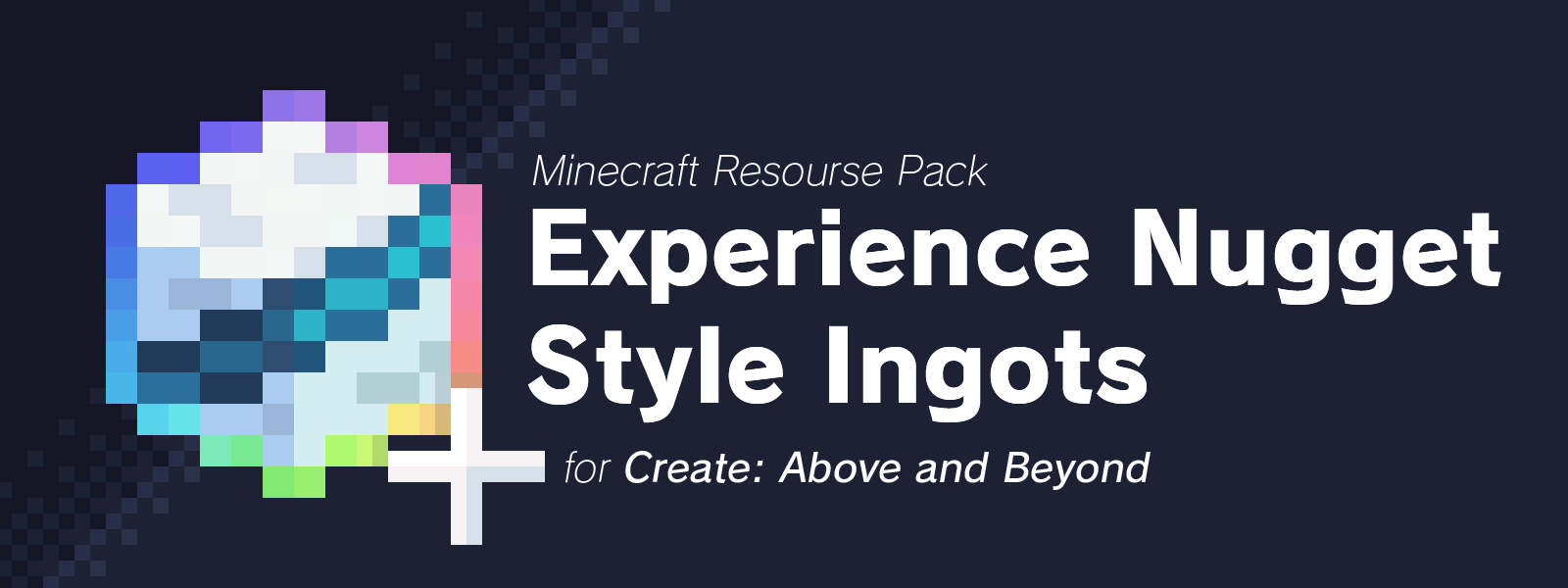 Minecraft Resourse Pack

Experience Nugget Style Ingots

for Create: Above and Beyond